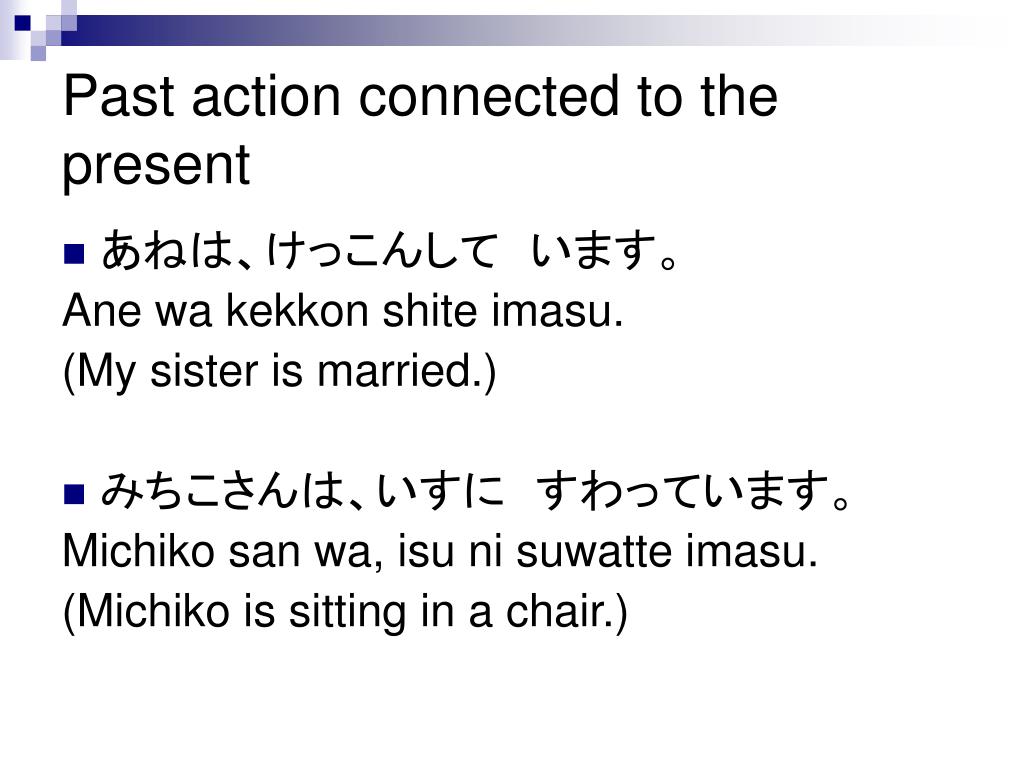 Past action connected to the present

あねは、けっこんして　います。
Ane wa kekkon shite imasu.
(My sister is married.)

みちこさんは、いすに　すわっています。
Michiko san wa, isu ni suwatte imasu.
(Michiko is sitting in a chair.)